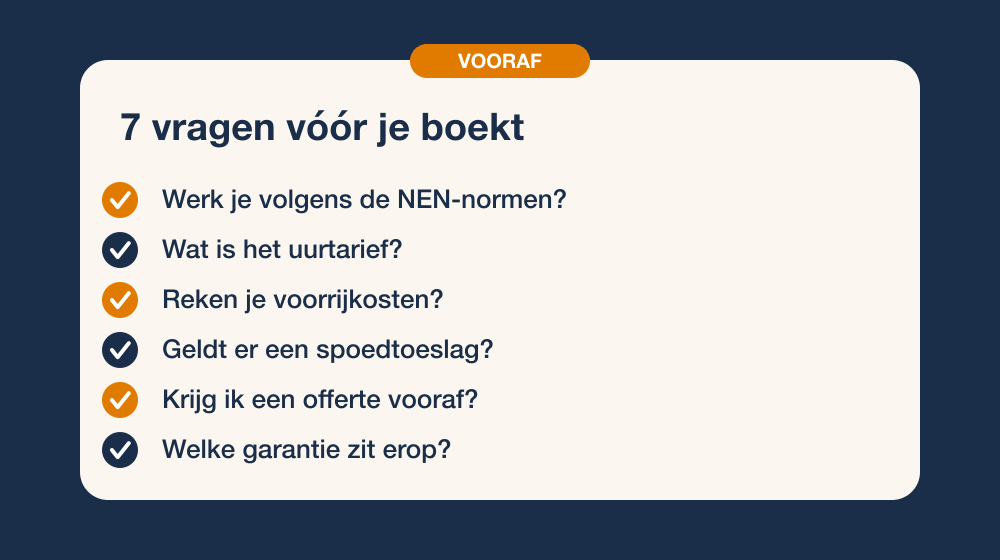 VOORAF

7 vragen vóór je boekt

Werk je volgens de NEN-normen?

Wat is het uurtarief?

Reken je voorrijkosten?

Geldt er een spoedtoeslag?

Krijg ik een offerte vooraf?

Welke garantie zit erop?